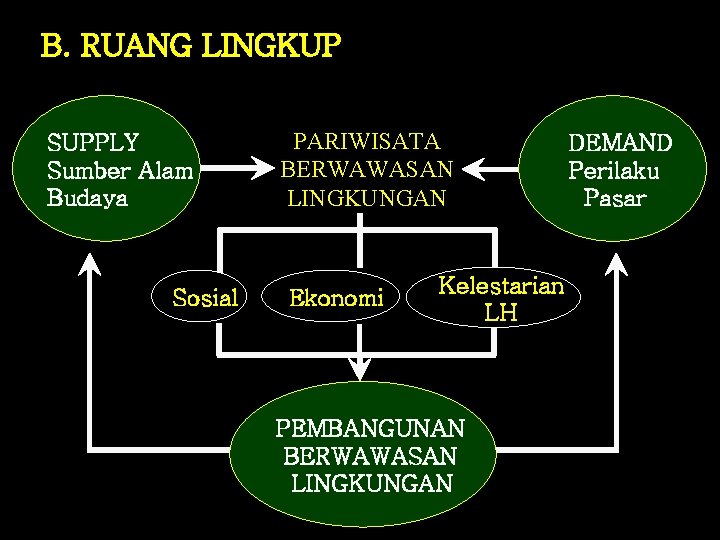 B. RUANG LINGKUP

SUPPLY
Sumber Alam
Budaya

PARIWISATA
BERWAWASAN
LINGKUNGAN

DEMAND
Perilaku
Pasar

Sosial

Ekonomi

Kelestarian
LH

PEMBANGUNAN
BERWAWASAN
LINGKUNGAN